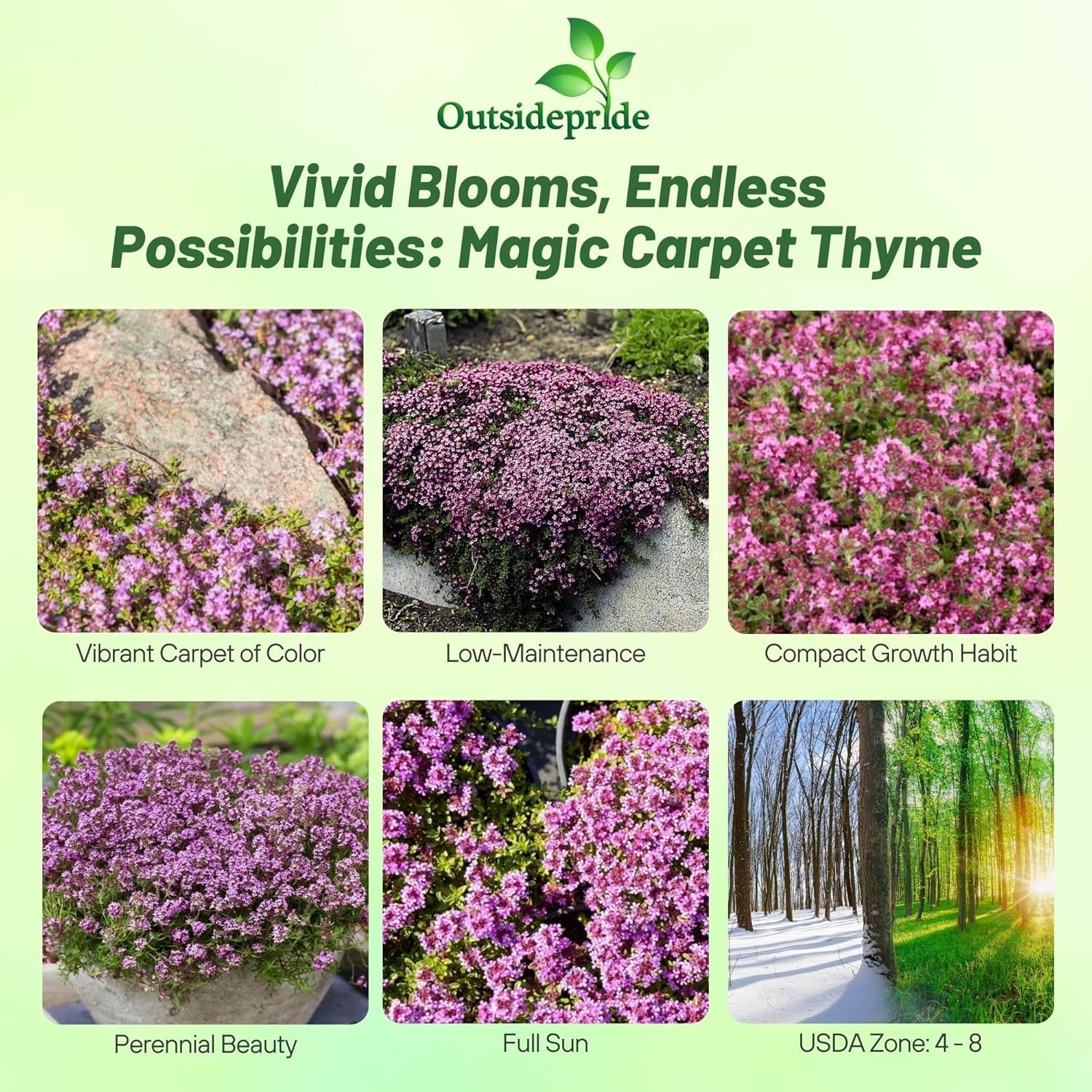 Outsidepride

Vivid Blooms, Endless Possibilities: Magic Carpet Thyme

Vibrant Carpet of Color

Low-Maintenance

Compact Growth Habit

Perennial Beauty

Full Sun

USDA Zone: 4 - 8